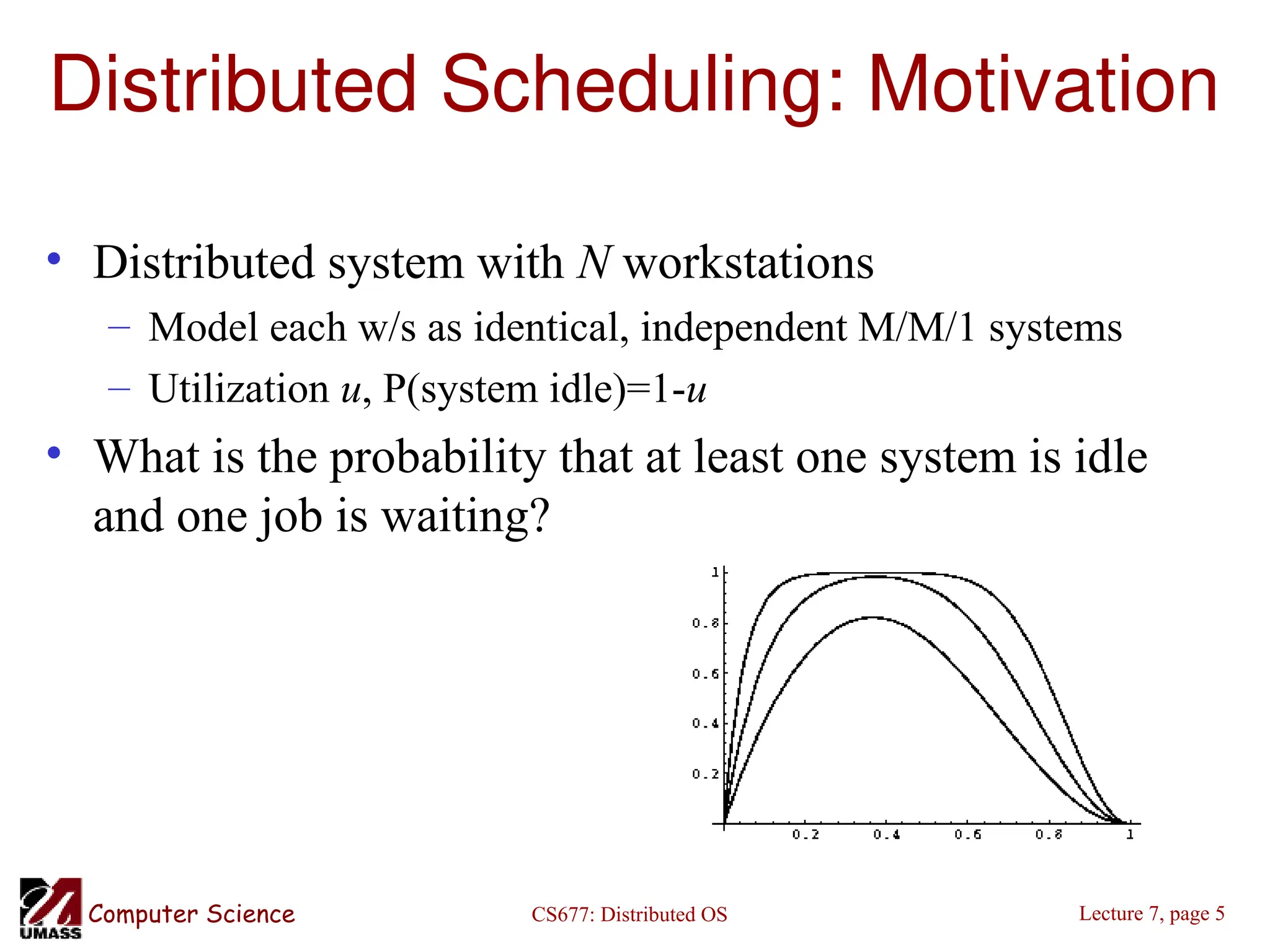 Distributed Scheduling: Motivation

• Distributed system with $N$ workstations
– Model each w/s as identical, independent M/M/1 systems
– Utilization $u$, P(system idle)=1-$u$

• What is the probability that at least one system is idle and one job is waiting?

1
0.8
0.6
0.4
0.2
0.2
0.4
0.6
0.8
1

UMASS Computer Science
CS677: Distributed OS
Lecture 7, page 5